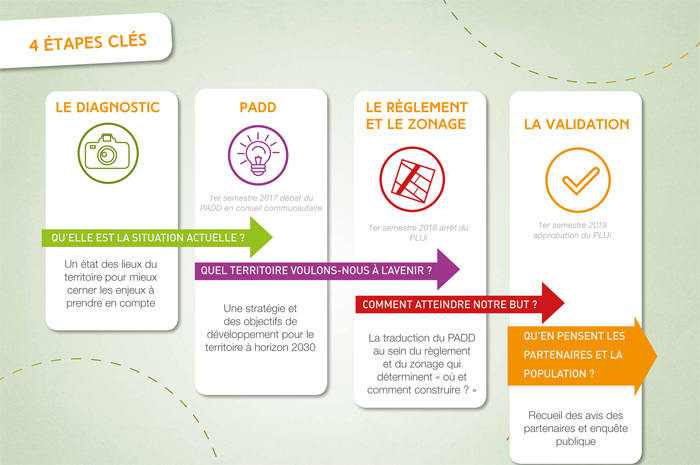 4 ÉTAPES CLÉS

LE DIAGNOSTIC

QU'ELLE EST LA SITUATION ACTUELLE ?

Un état des lieux du territoire pour mieux cerner les enjeux à prendre en compte

PADD

1er semestre 2017 débat du PADD en conseil communautaire

QUEL TERRITOIRE VOULONS-NOUS À L'AVENIR ?

Une stratégie et des objectifs de développement pour le territoire à horizon 2030

LE RÈGLEMENT ET LE ZONAGE

1er semestre 2018 arrêt du PLUi

COMMENT ATTEINDRE NOTRE BUT ?

La traduction du PADD au sein du règlement et du zonage qui déterminent « où et comment construire ? »

LA VALIDATION

1er semestre 2019 approbation du PLUi

QU'EN PENSENT LES PARTENAIRES ET LA POPULATION ?

Recueil des avis des partenaires et enquête publique